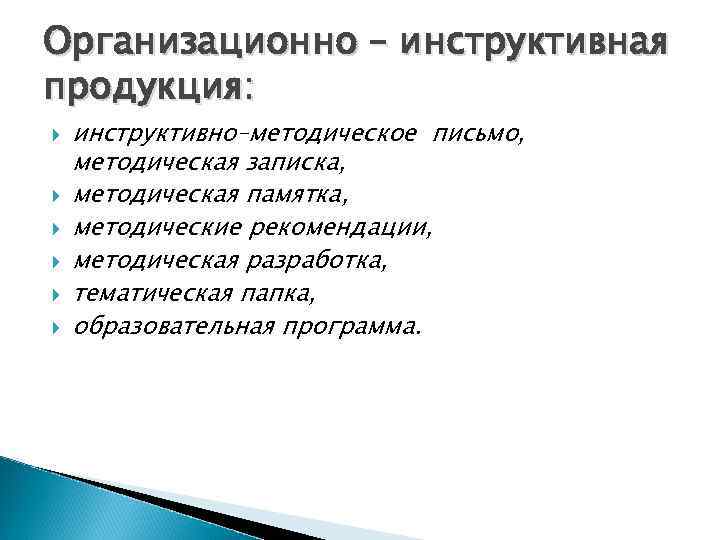 Организационно – инструктивная продукция:

инструктивно-методическое письмо, методическая записка,
методическая памятка,
методические рекомендации,
методическая разработка,
тематическая папка,
образовательная программа.